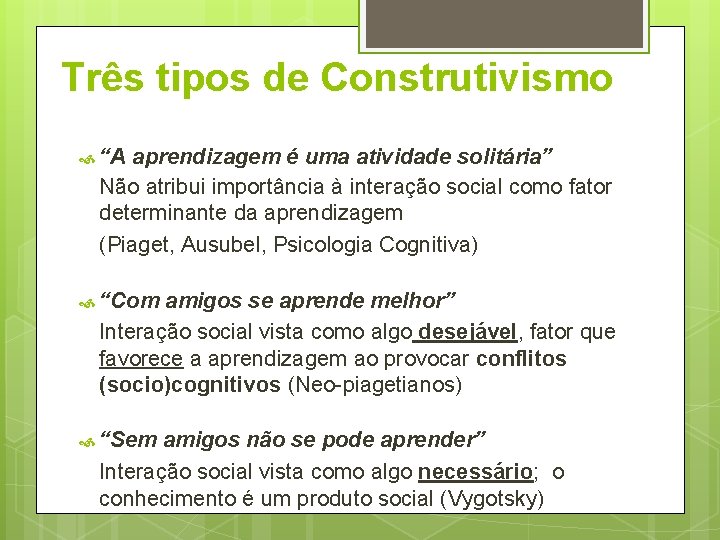 Três tipos de Construtivismo

“A aprendizagem é uma atividade solitária”
Não atribui importância à interação social como fator determinante da aprendizagem
(Piaget, Ausubel, Psicologia Cognitiva)

“Com amigos se aprende melhor”
Interação social vista como algo desejável, fator que favorece a aprendizagem ao provocar conflitos (socio)cognitivos (Neo-piagetianos)

“Sem amigos não se pode aprender”
Interação social vista como algo necessário; o conhecimento é um produto social (Vygotsky)